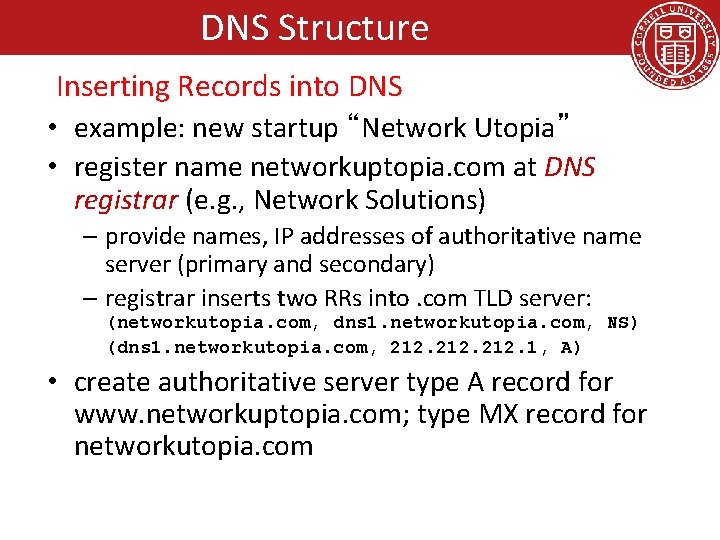 DNS Structure

CORNELL UNIVERSITY FOUNDED A.D. 1865

Inserting Records into DNS

• example: new startup “Network Utopia”

• register name networkuptopia.com at DNS registrar (e.g., Network Solutions)

– provide names, IP addresses of authoritative name server (primary and secondary)

– registrar inserts two RRs into .com TLD server:
(networkutopia.com, dns1.networkutopia.com, NS)
(dns1.networkutopia.com, 212.212.212.1, A)

• create authoritative server type A record for www.networkuptopia.com; type MX record for networkutopia.com